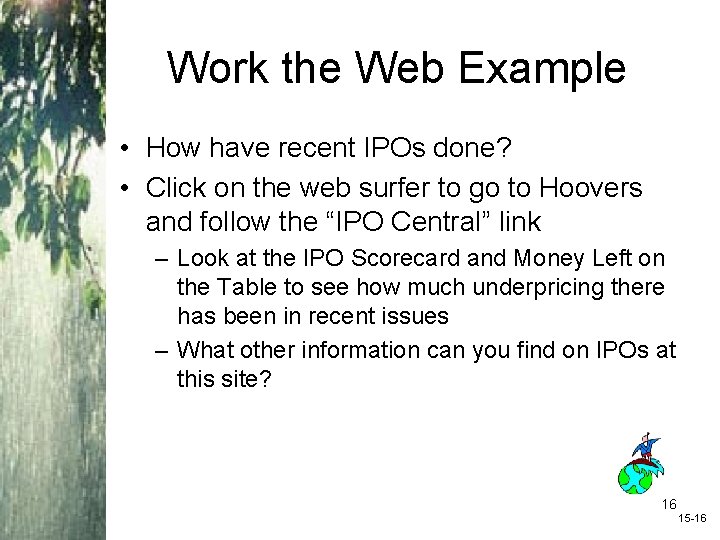 Work the Web Example

• How have recent IPOs done?
• Click on the web surfer to go to Hoovers and follow the “IPO Central” link
– Look at the IPO Scorecard and Money Left on the Table to see how much underpricing there has been in recent issues
– What other information can you find on IPOs at this site?

16
15-16